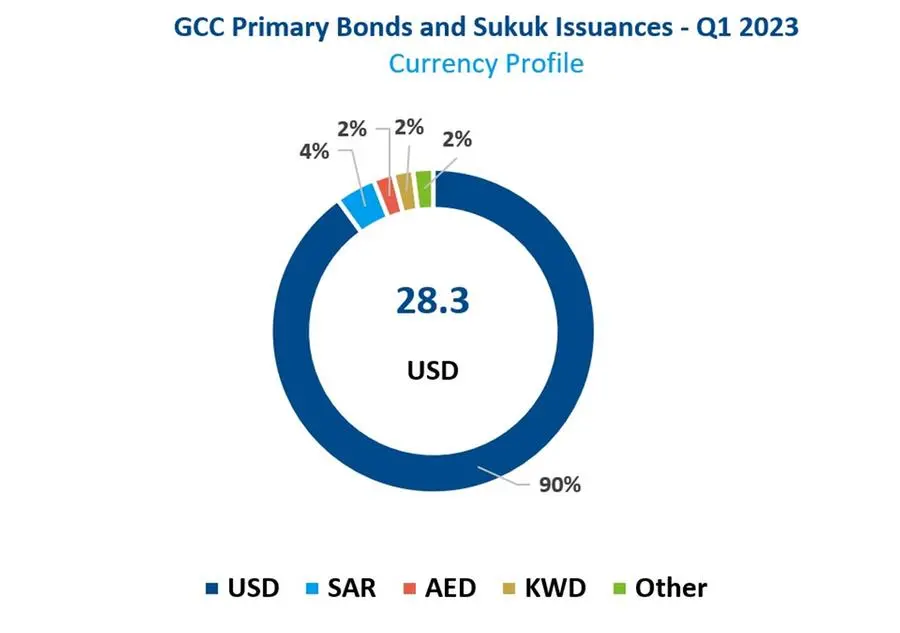 GCC Primary Bonds and Sukuk Issuances - Q1 2023
Currency Profile

4%
2%
2%
2%

28.3

USD

90%

USD SAR AED KWD Other